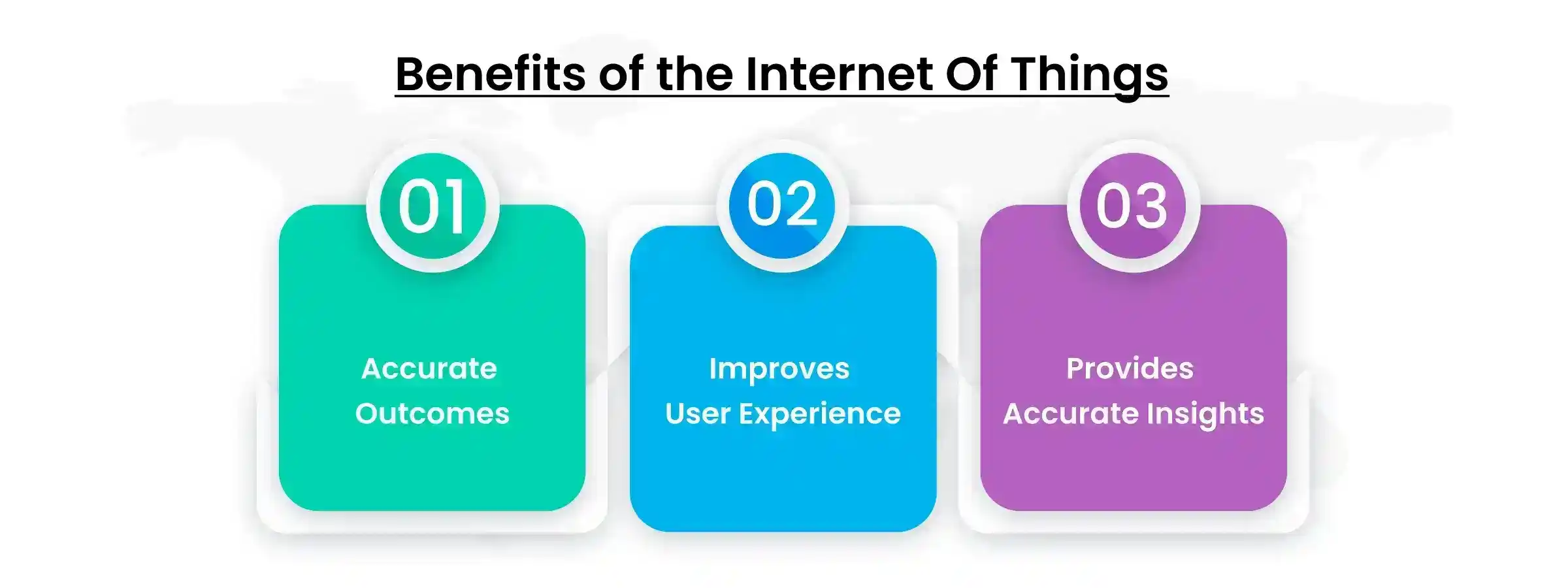 Benefits of the Internet Of Things

01

Accurate Outcomes

02

Improves User Experience

03

Provides Accurate Insights